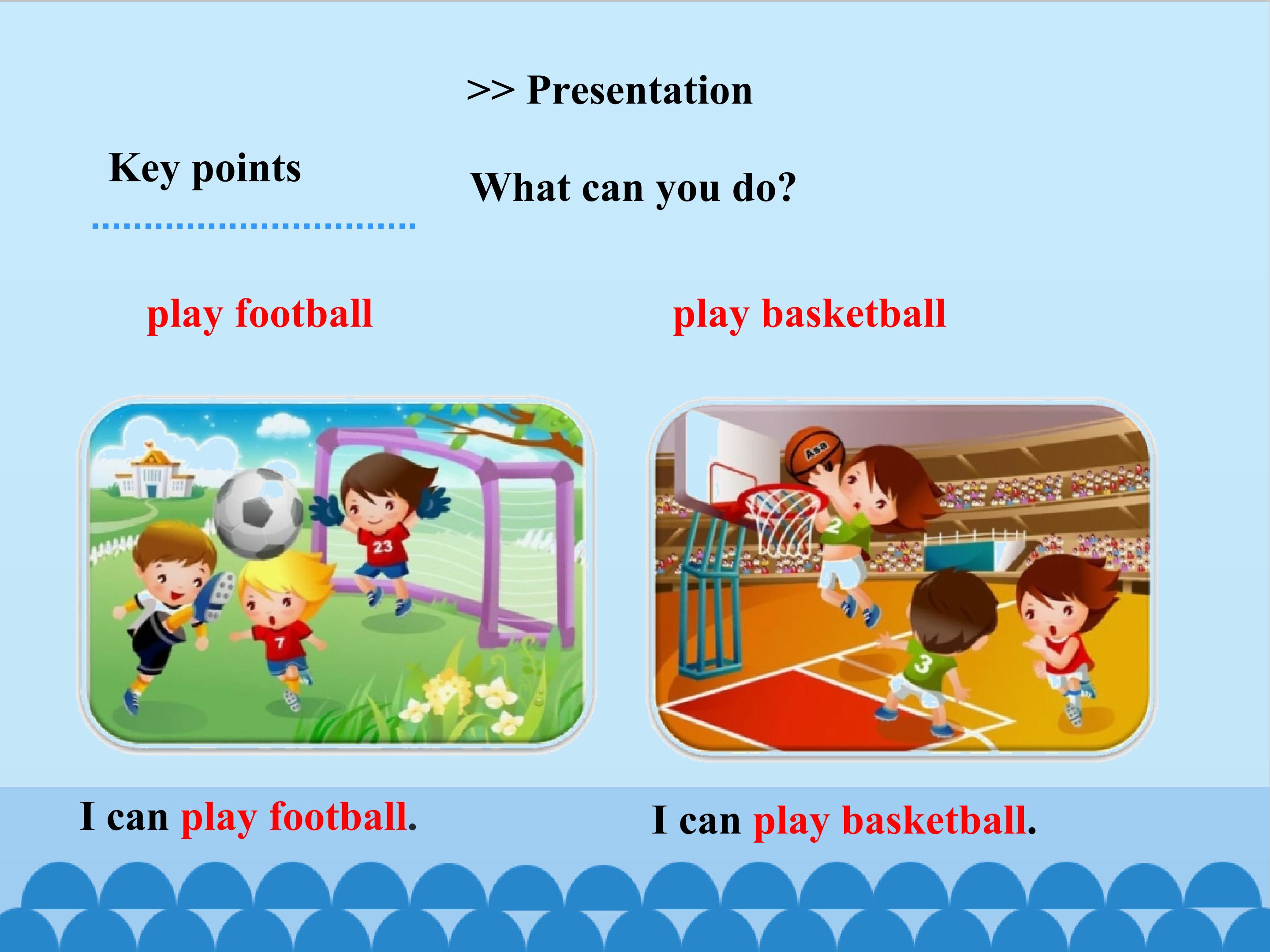 >> Presentation

Key points

What can you do?

play football

play basketball

23

7

Asa

2

3

I can play football.

I can play basketball.